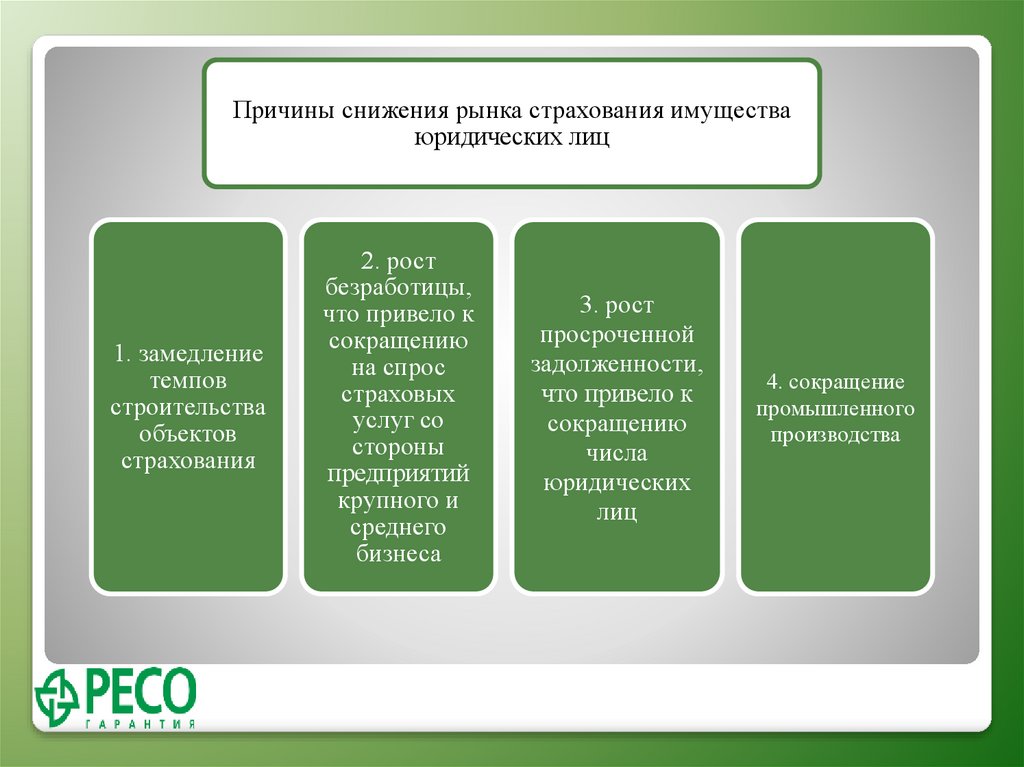 Причины снижения рынка страхования имущества юридических лиц

1. замедление темпов строительства объектов страхования

2. рост безработицы, что привело к сокращению на спрос страховых услуг со стороны предприятий крупного и среднего бизнеса

3. рост просроченной задолженности, что привело к сокращению числа юридических лиц

4. сокращение промышленного производства

РЕСО
ГАРАНТИЯ